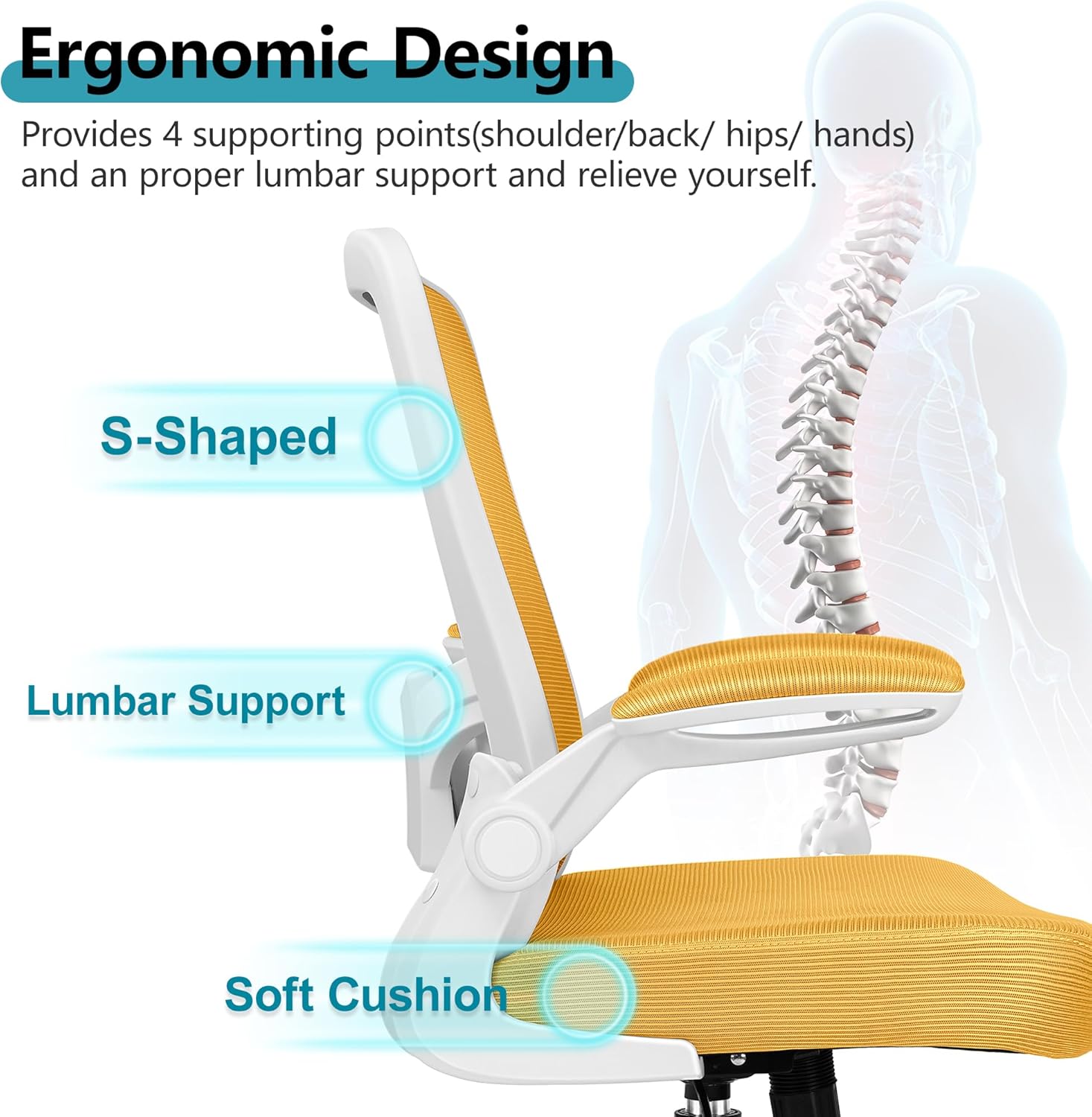 Ergonomic Design

Provides 4 supporting points(shoulder/back/ hips/ hands) and an proper lumbar support and relieve yourself.

S-Shaped

Lumbar Support

Soft Cushion